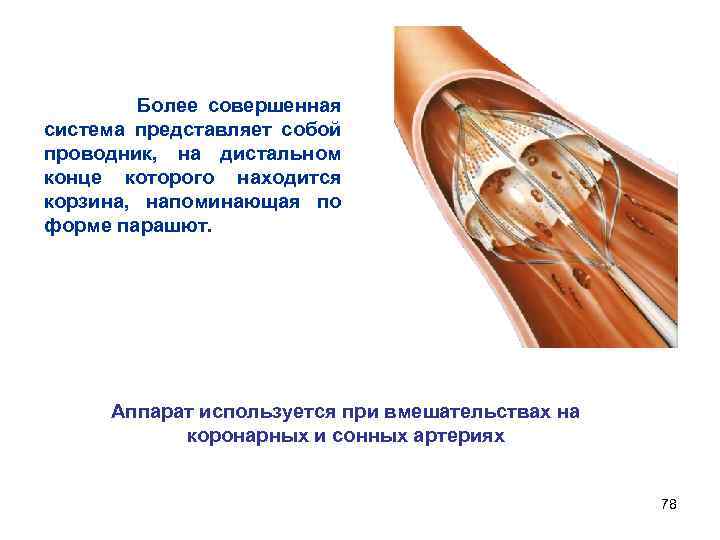 Более совершенная система представляет собой проводник, на дистальном конце которого находится корзина, напоминающая по форме парашют.

Аппарат используется при вмешательствах на коронарных и сонных артериях

78